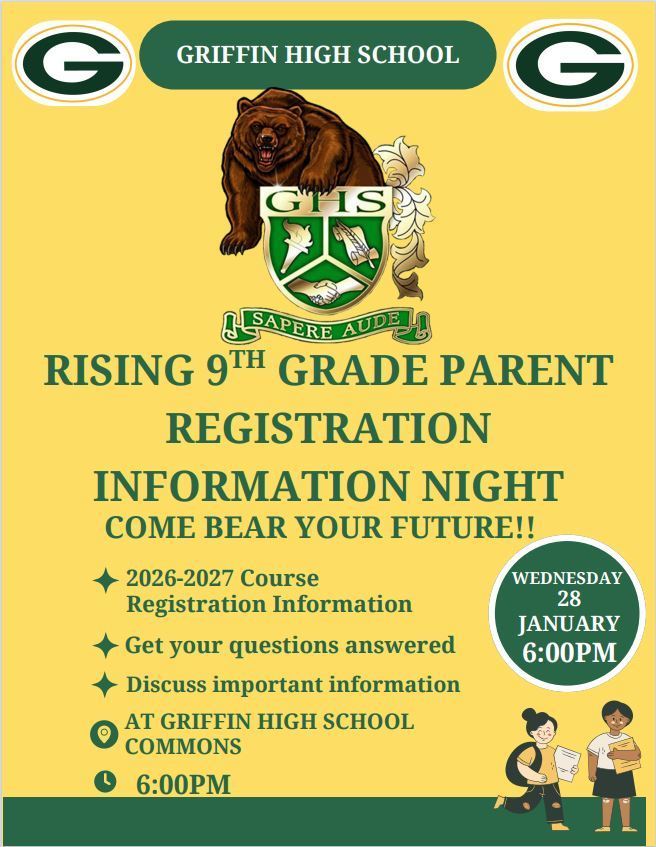 G

GRIFFIN HIGH SCHOOL

G

GHS

SAPERE AUDE

RISING 9$^{TH}$ GRADE PARENT REGISTRATION INFORMATION NIGHT

COME BEAR YOUR FUTURE!!

2026-2027 Course Registration Information

Get your questions answered

Discuss important information

AT GRIFFIN HIGH SCHOOL COMMONS

6:00PM

WEDNESDAY 28 JANUARY 6:00PM